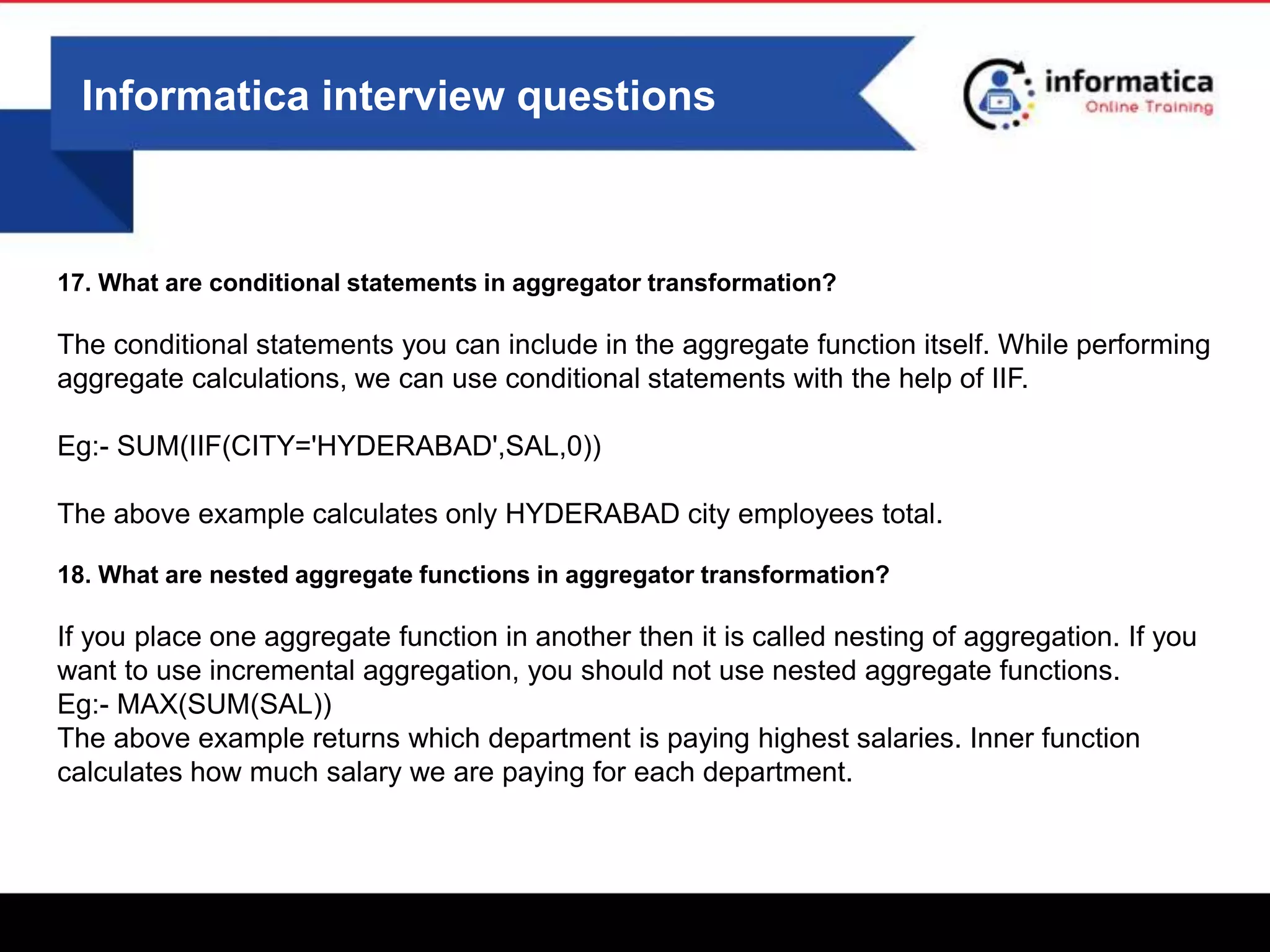 Informatica interview questions

informatica
Online Training

17. What are conditional statements in aggregator transformation?

The conditional statements you can include in the aggregate function itself. While performing aggregate calculations, we can use conditional statements with the help of IIF.

Eg:- SUM(IIF(CITY='HYDERABAD',SAL,0))

The above example calculates only HYDERABAD city employees total.

18. What are nested aggregate functions in aggregator transformation?

If you place one aggregate function in another then it is called nesting of aggregation. If you want to use incremental aggregation, you should not use nested aggregate functions.
Eg:- MAX(SUM(SAL))
The above example returns which department is paying highest salaries. Inner function calculates how much salary we are paying for each department.